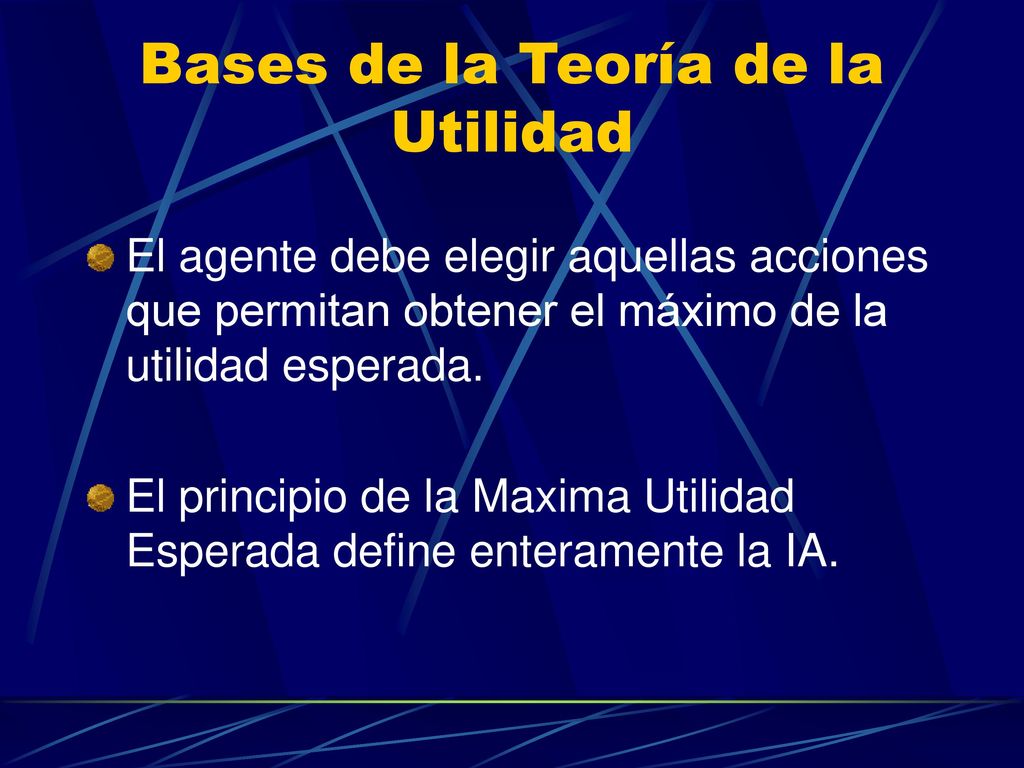 Bases de la Teoría de la Utilidad

El agente debe elegir aquellas acciones que permitan obtener el máximo de la utilidad esperada.

El principio de la Maxima Utilidad Esperada define enteramente la IA.